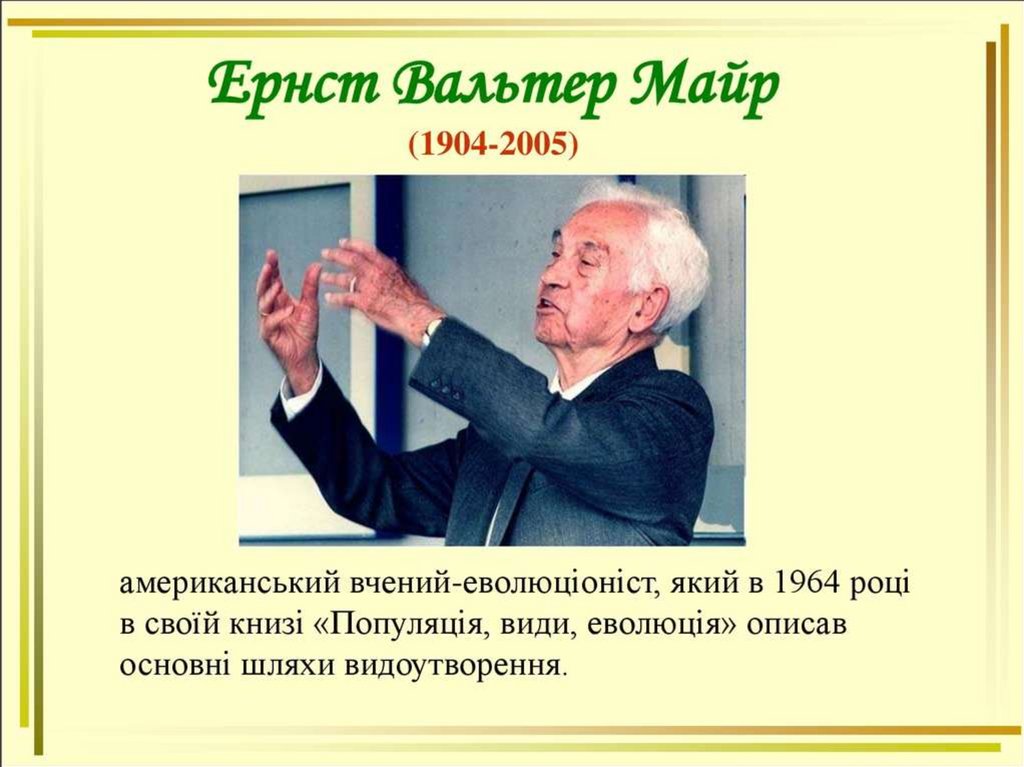 Ернст Вальтер Майр
(1904-2005)

американський вчений-еволюціоніст, який в 1964 році в своїй книзі «Популяція, види, еволюція» описав основні шляхи видоутворення.